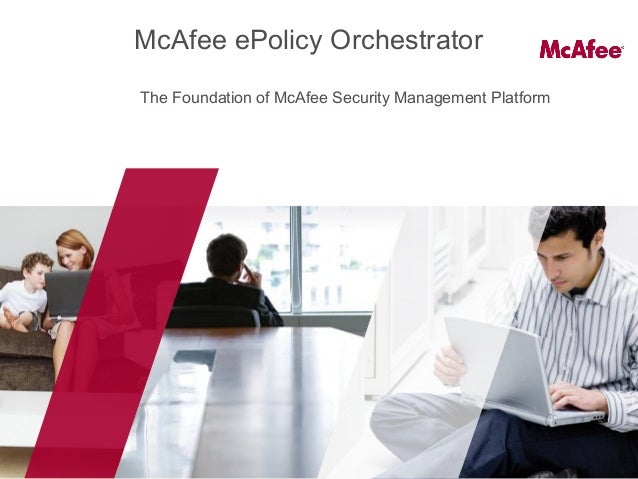 McAfee ePolicy Orchestrator

McAfee

The Foundation of McAfee Security Management Platform